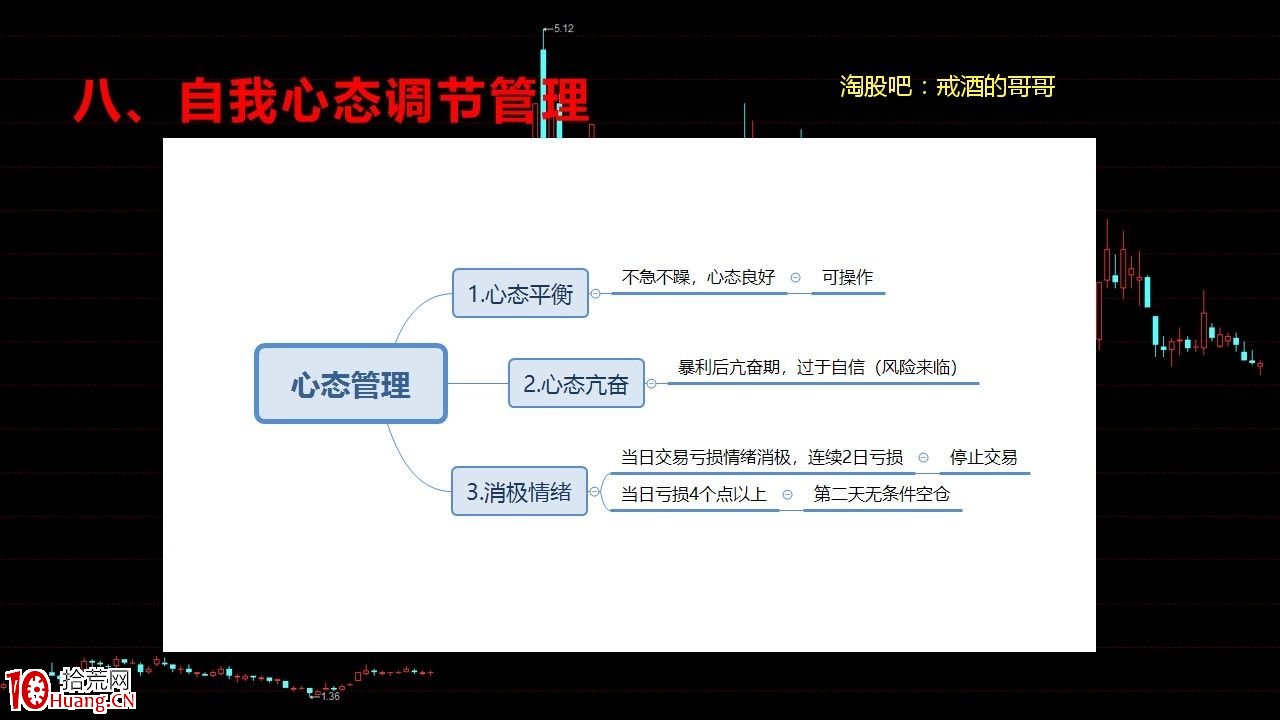 5.12

八、自我心态调节管理

淘股吧：戒酒的哥哥

心态管理

1.心态平衡

不急不躁，心态良好

可操作

2.心态亢奋

暴利后亢奋期，过于自信（风险来临）

3.消极情绪

当日交易亏损情绪消极，连续2日亏损

停止交易

当日亏损4个点以上

第二天无条件空仓

1.36

10 拾荒网 Huang.CN